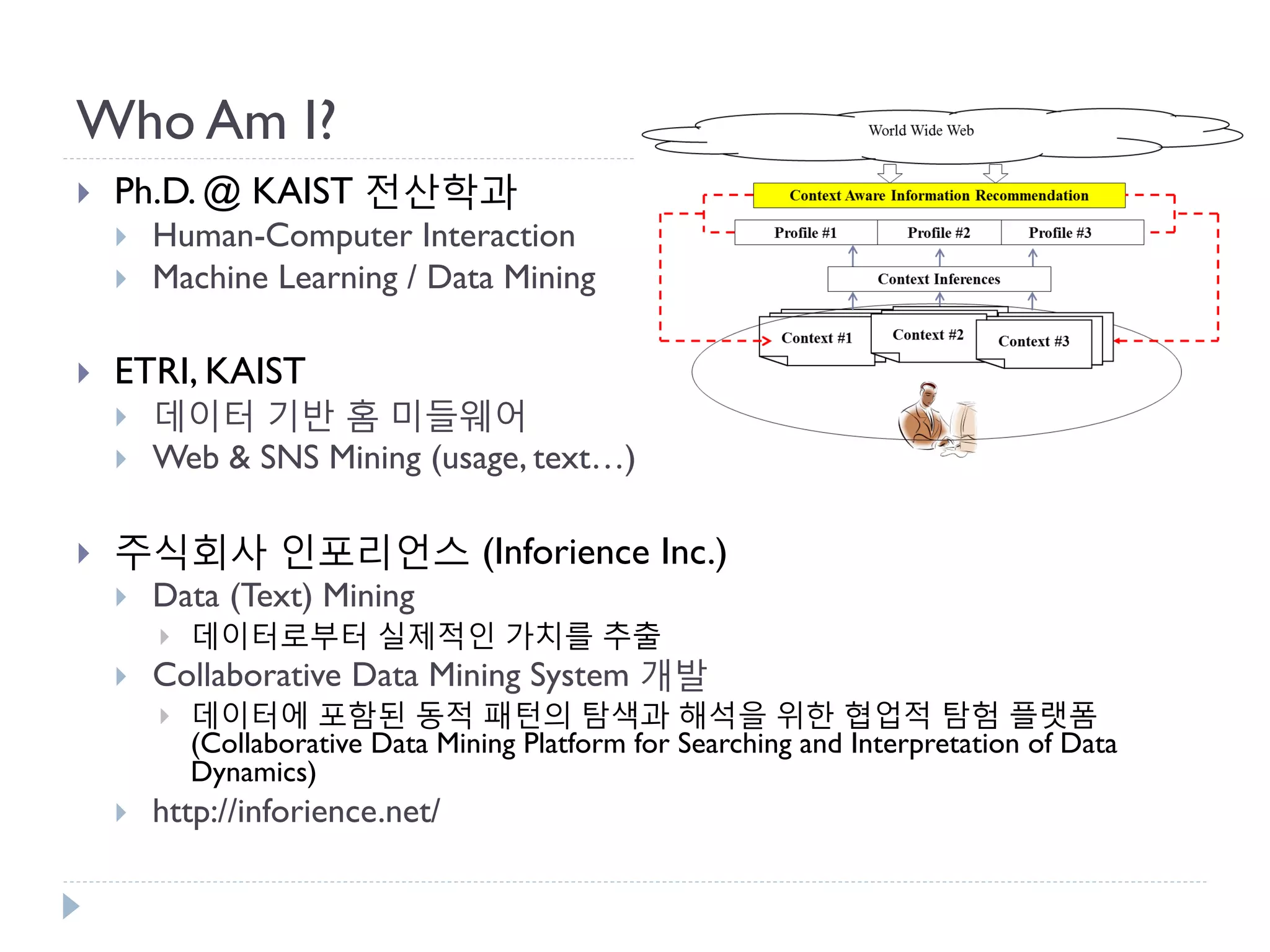 Who Am I?

Ph.D. @ KAIST 전산학과
Human-Computer Interaction
Machine Learning / Data Mining

ETRI, KAIST
데이터 기반 홈 미들웨어
Web & SNS Mining (usage, text…)

주식회사 인포리언스 (Inforience Inc.)
Data (Text) Mining
데이터로부터 실제적인 가치를 추출
Collaborative Data Mining System 개발
데이터에 포함된 동적 패턴의 탐색과 해석을 위한 협업적 탐험 플랫폼 (Collaborative Data Mining Platform for Searching and Interpretation of Data Dynamics)
http://inforience.net/

World Wide Web
Context Aware Information Recommendation
Profile #1
Profile #2
Profile #3
Context Inferences
Context #1
Context #2
Context #3